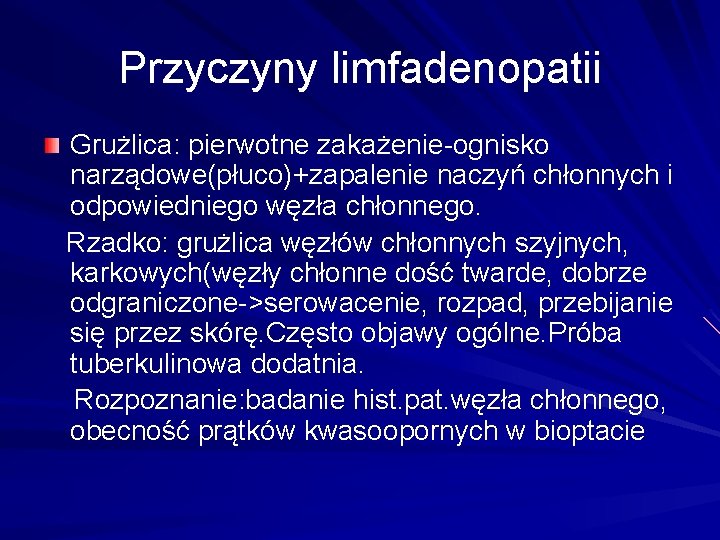 Przyczyny limfadenopatii

Gruźlica: pierwotne zakażenie-ognisko narządowe(płuco)+zapalenie naczyń chłonnych i odpowiedniego węzła chłonnego.

Rzadko: gruźlica węzłów chłonnych szyjnych, karkowych(węzły chłonne dość twarde, dobrze odgraniczone->serowacenie, rozpad, przebijanie się przez skórę.Często objawy ogólne.Próba tuberkulinowa dodatnia.

Rozpoznanie:badanie hist.pat.węzła chłonnego, obecność prątków kwasoopornych w bioptacie